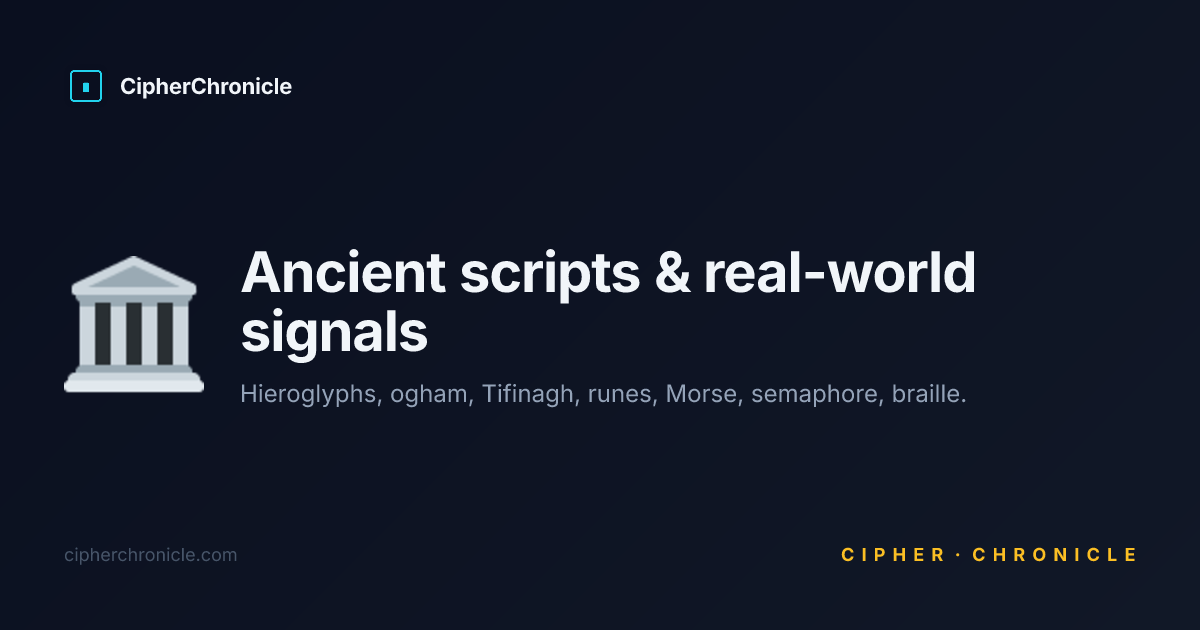 CipherChronicle

Ancient scripts & real-world signals

Hieroglyphs, ogham, Tifinagh, runes, Morse, semaphore, braille.

cipherchronicle.com

CIPHER · CHRONICLE